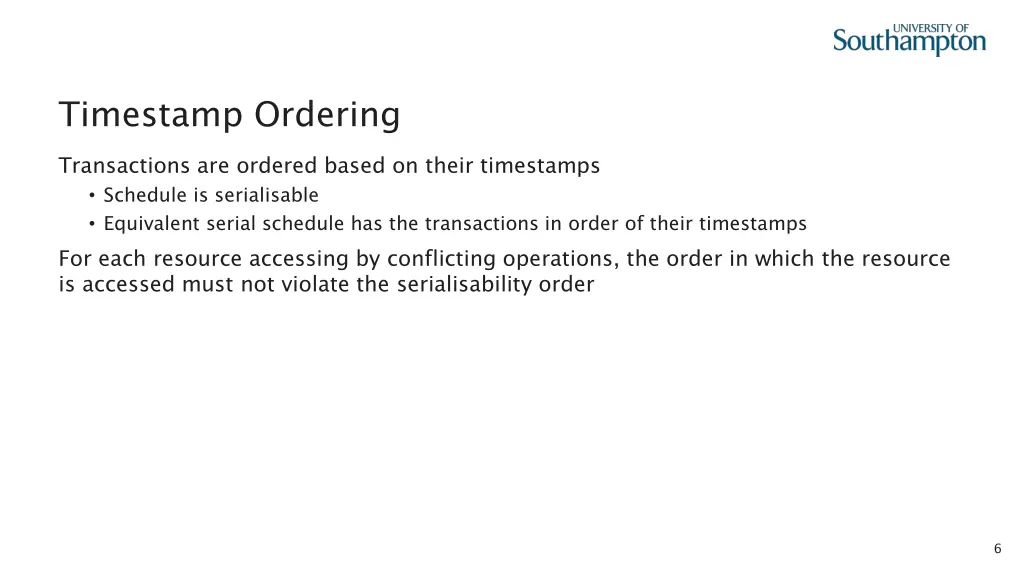 UNIVERSITY OF
Southampton

Timestamp Ordering

Transactions are ordered based on their timestamps

• Schedule is serialisable
• Equivalent serial schedule has the transactions in order of their timestamps

For each resource accessing by conflicting operations, the order in which the resource is accessed must not violate the serialisability order

6